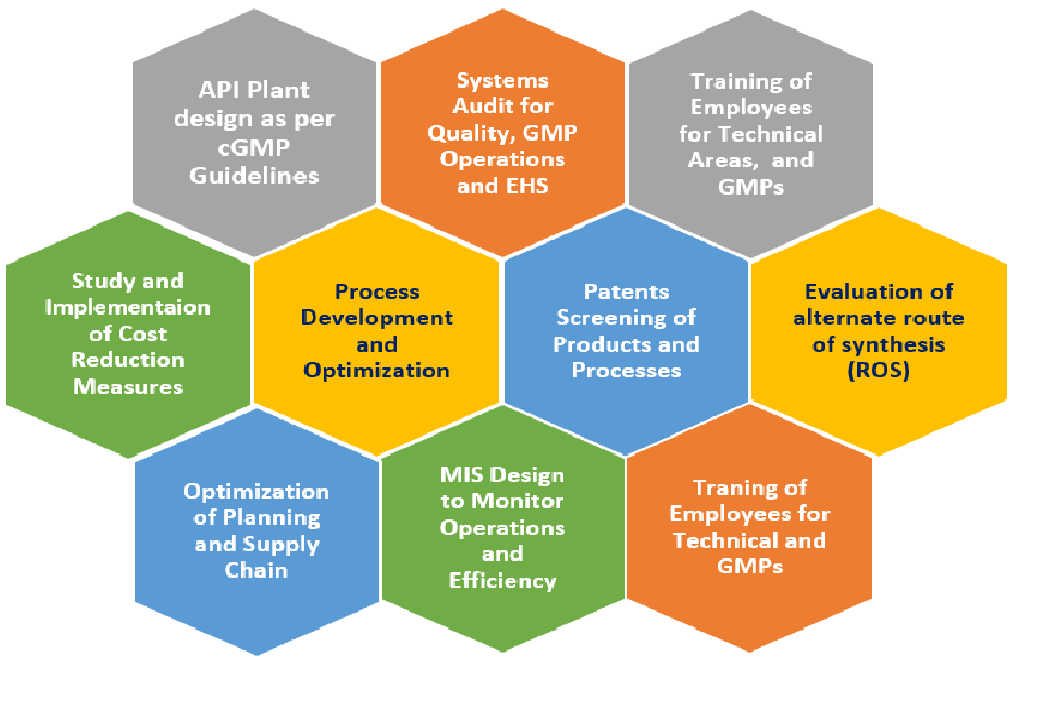 API Plant design as per cGMP Guidelines

Systems Audit for Quality, GMP Operations and EHS

Training of Employees for Technical Areas, and GMPs

Study and Implementaion of Cost Reduction Measures

Process Development and Optimization

Patents Screening of Products and Processes

Evaluation of alternate route of synthesis (ROS)

Optimization of Planning and Supply Chain

MIS Design to Monitor Operations and Efficiency

Traning of Employees for Technical and GMPs